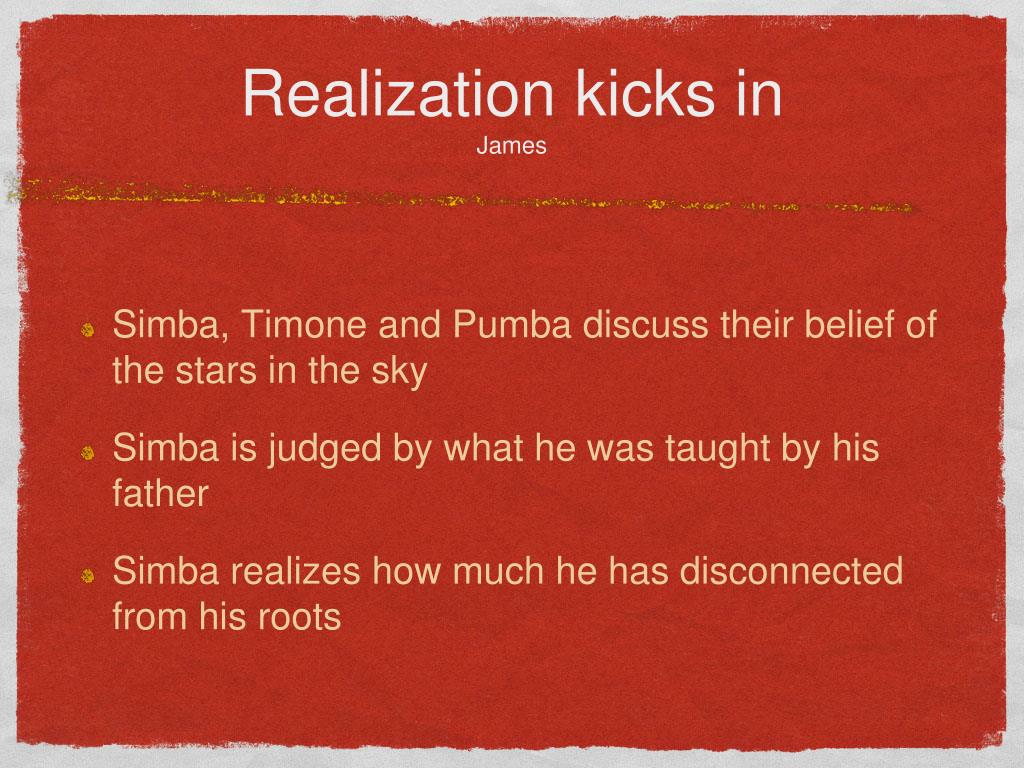 Realization kicks in
James

Simba, Timone and Pumba discuss their belief of the stars in the sky

Simba is judged by what he was taught by his father

Simba realizes how much he has disconnected from his roots